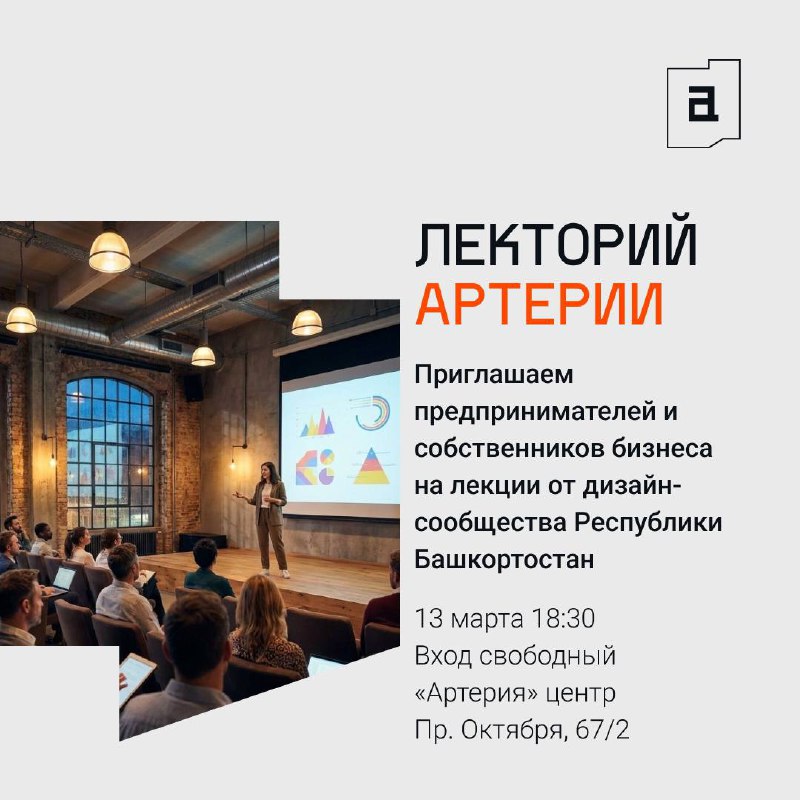 a

ЛЕКТОРИЙ
АРТЕРИИ

Приглашаем предпринимателей и собственников бизнеса на лекции от дизайн-сообщества Республики Башкортостан

13 марта 18:30
Вход свободный
«Артерия» центр
Пр. Октября, 67/2